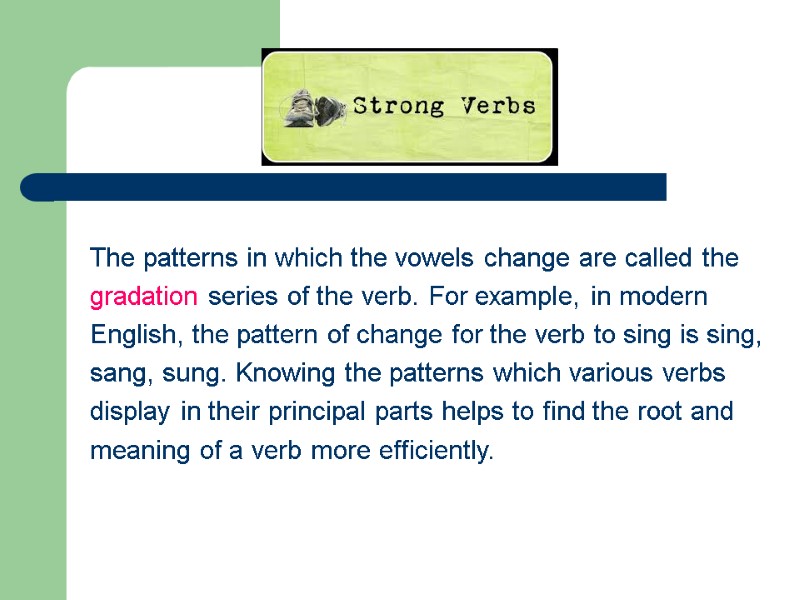 Strong Verbs

The patterns in which the vowels change are called the gradation series of the verb. For example, in modern English, the pattern of change for the verb to sing is sing, sang, sung. Knowing the patterns which various verbs display in their principal parts helps to find the root and meaning of a verb more efficiently.